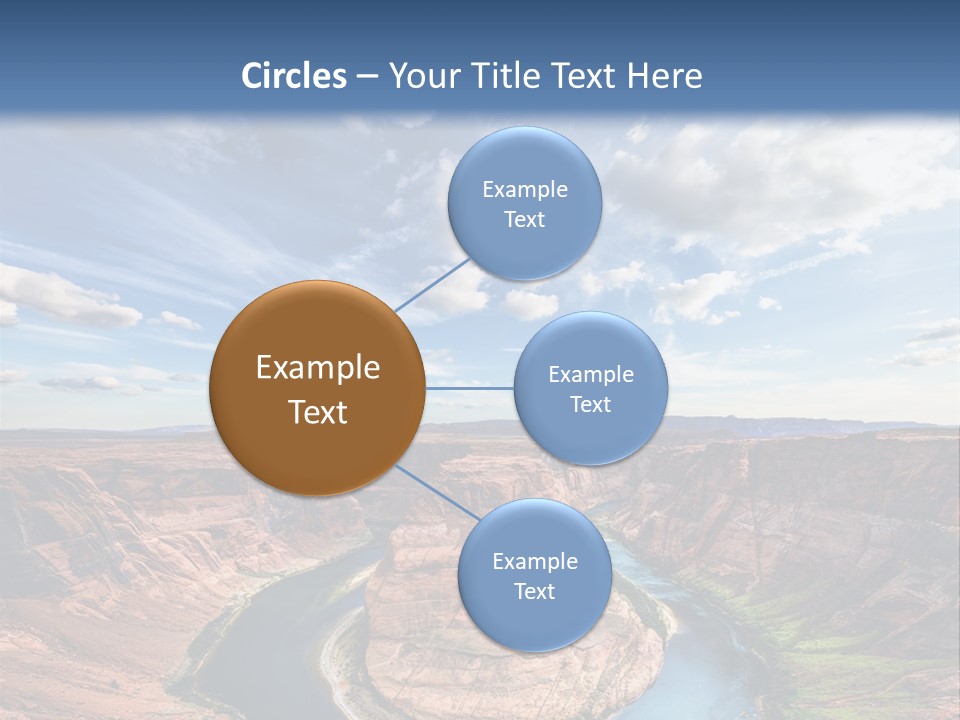 Circles – Your Title Text Here

Example Text

Example Text

Example Text

Example Text